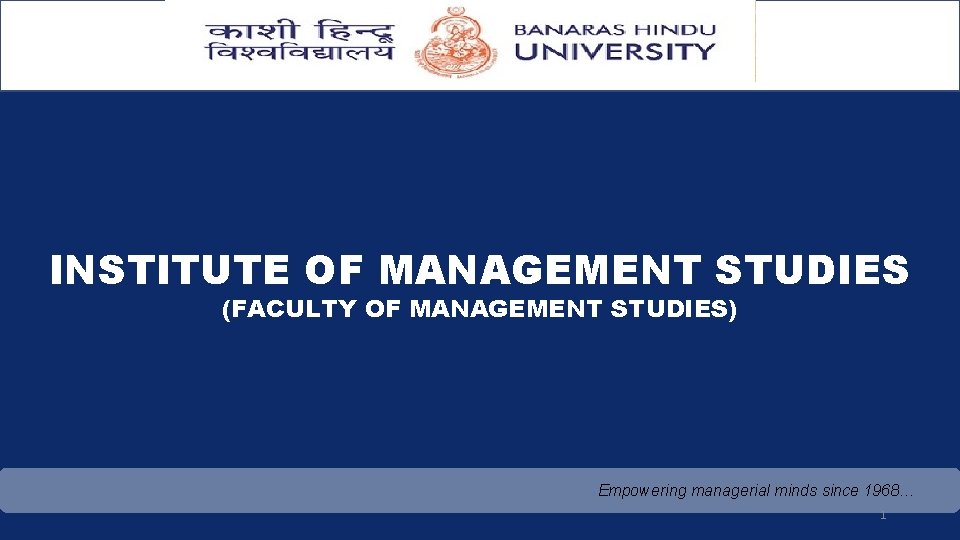 काशी हिन्दू विश्वविद्यालय

BANARAS HINDU UNIVERSITY

INSTITUTE OF MANAGEMENT STUDIES

(FACULTY OF MANAGEMENT STUDIES)

Empowering managerial minds since 1968…

1